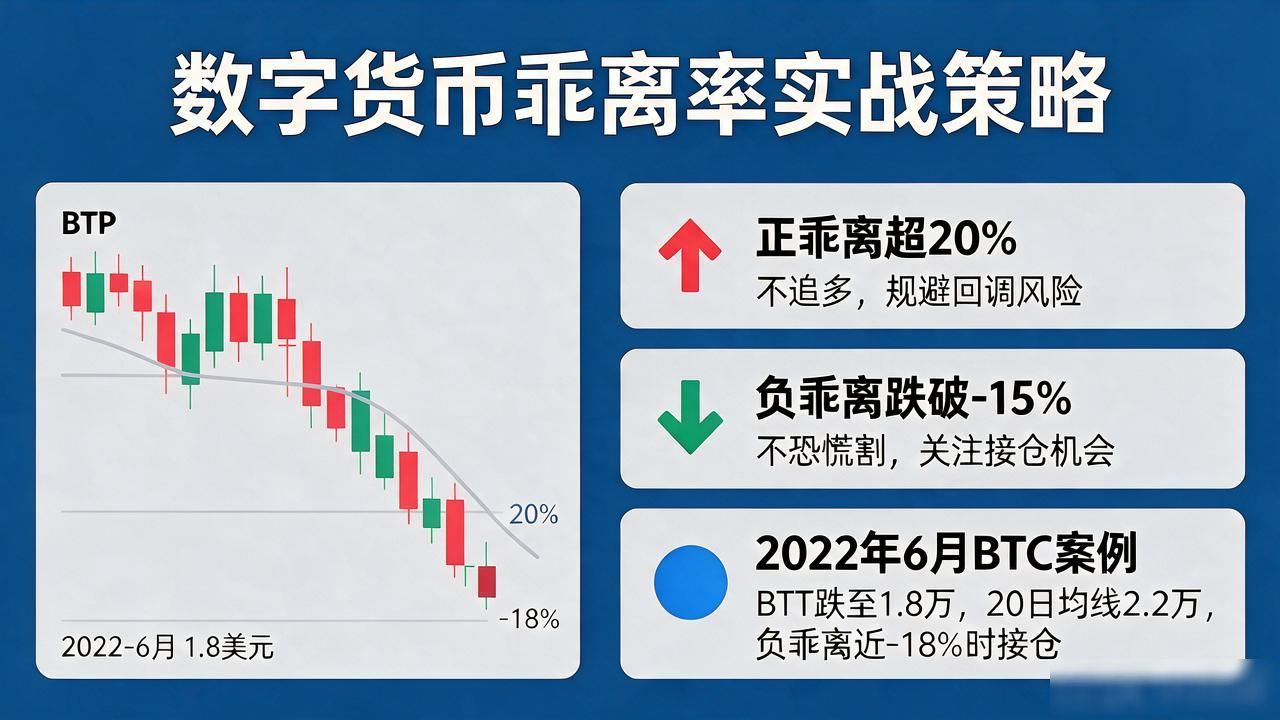 数字货币乖离率实战策略

BTP

20%

-18%

2022-6月 1.8美元

正乖离超20%
不追多，规避回调风险

负乖离跌破-15%
不恐慌割，关注接仓机会

2022年6月BTC案例
BTT跌至1.8万，20日均线2.2万，负乖离近-18%时接仓